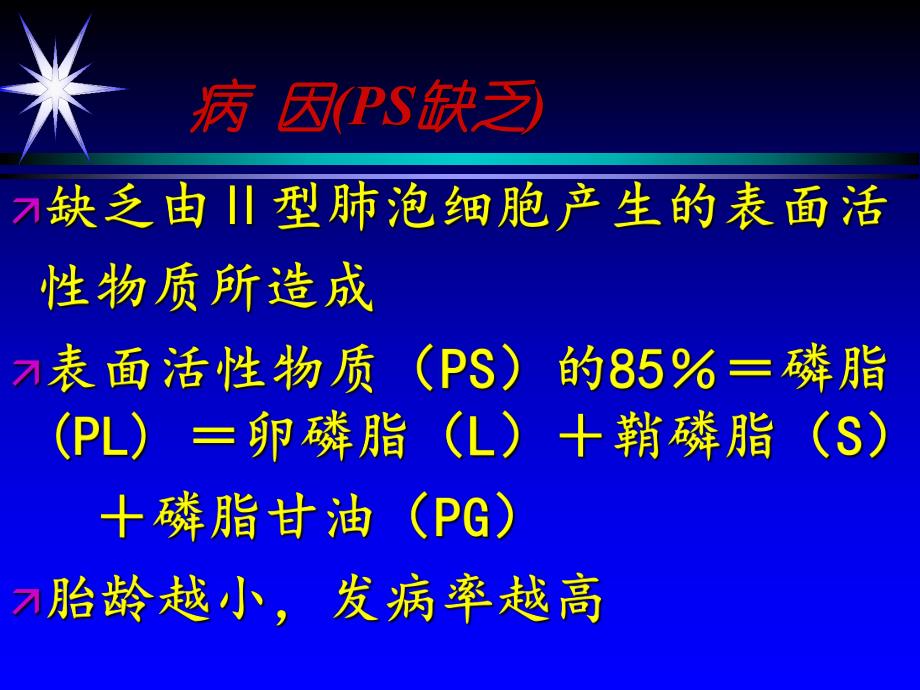 病 因(PS缺乏)

缺乏由II型肺泡细胞产生的表面活性物质所造成

表面活性物质（PS）的85％＝磷脂（PL）＝卵磷脂（L）＋鞘磷脂（S）＋磷脂甘油（PG）

胎龄越小，发病率越高